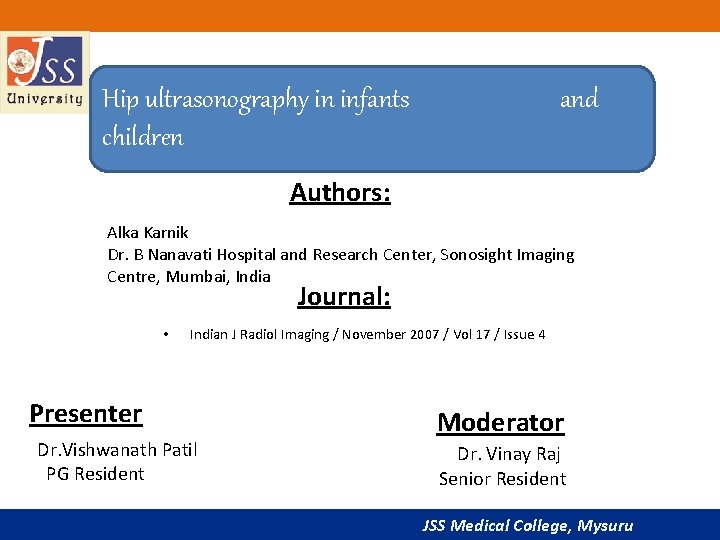 JSS
University

Hip ultrasonography in infants and children

Authors:

Alka Karnik
Dr. B Nanavati Hospital and Research Center, Sonosight Imaging Centre, Mumbai, India

Journal:

• Indian J Radiol Imaging / November 2007 / Vol 17 / Issue 4

Presenter
Dr.Vishwanath Patil
PG Resident

Moderator
Dr. Vinay Raj
Senior Resident

JSS Medical College, Mysuru